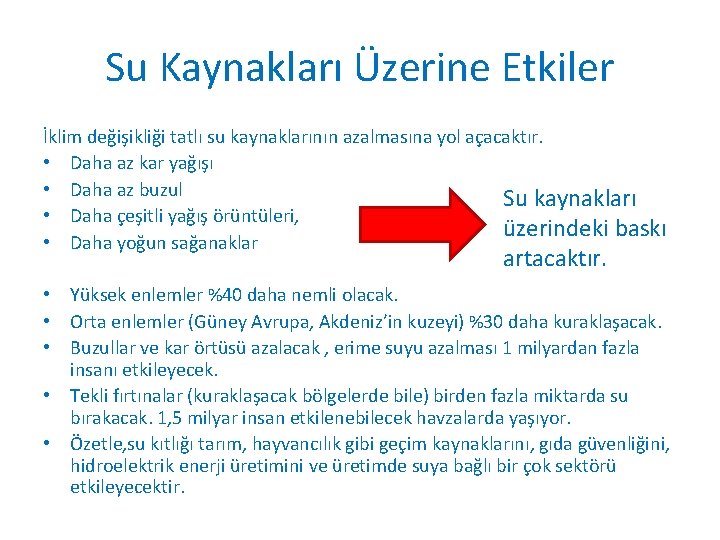 Su Kaynakları Üzerine Etkiler

İklim değişikliği tatlı su kaynaklarının azalmasına yol açacaktır.
• Daha az kar yağışı
• Daha az buzul
• Daha çeşitli yağış örüntüleri,
• Daha yoğun sağanaklar

Su kaynakları üzerindeki baskı artacaktır.

• Yüksek enlemler %40 daha nemli olacak.
• Orta enlemler (Güney Avrupa, Akdeniz'in kuzeyi) %30 daha kuraklaşacak.
• Buzullar ve kar örtüsü azalacak , erime suyu azalması 1 milyardan fazla insanı etkileyecek.
• Tekli fırtınalar (kuraklaşacak bölgelerde bile) birden fazla miktarda su bırakacak. 1,5 milyar insan etkilenebilecek havzalarda yaşıyor.
• Özetle,su kıtlığı tarım, hayvancılık gibi geçim kaynaklarını, gıda güvenliğini, hidroelektrik enerji üretimini ve üretimde suya bağlı bir çok sektörü etkileyecektir.